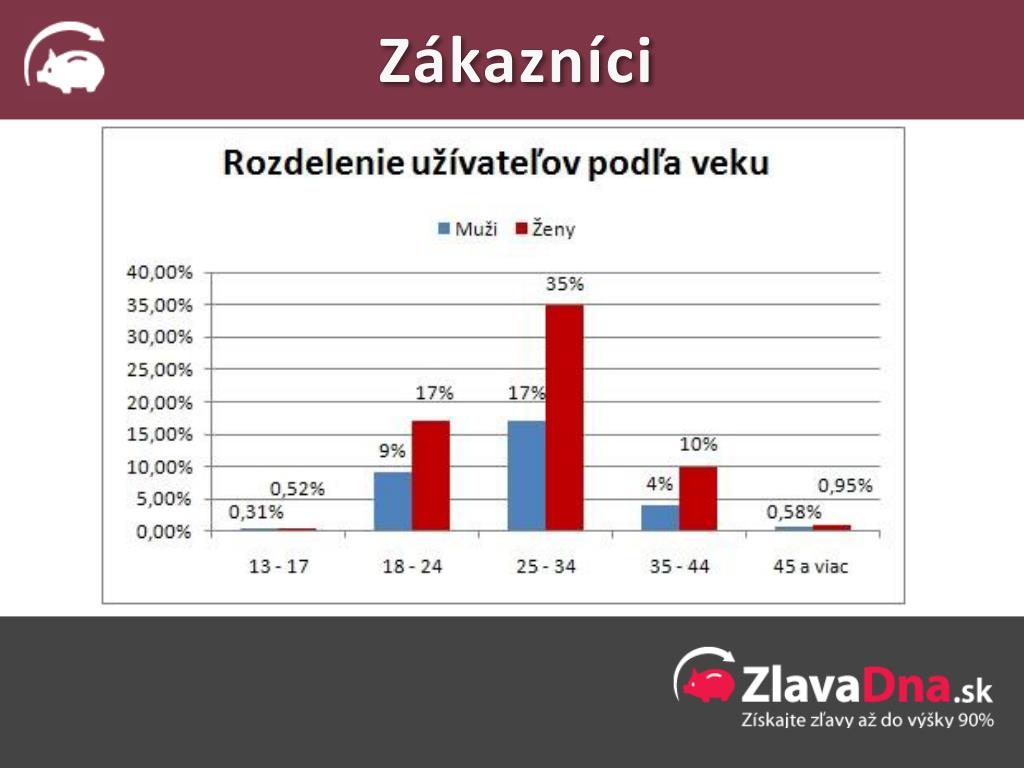 Zákazníci

Rozdelenie užívateľov podľa veku

Muži Ženy

40,00%
35,00%
30,00%
25,00%
20,00%
15,00%
10,00%
5,00%
0,00%

0,31% 0,52% 9% 17% 17% 35% 4% 10% 0,58% 0,95%

13 - 17 18 - 24 25 - 34 35 - 44 45 a viac

ZlavaDna.sk
Získajte zľavy až do výšky 90%